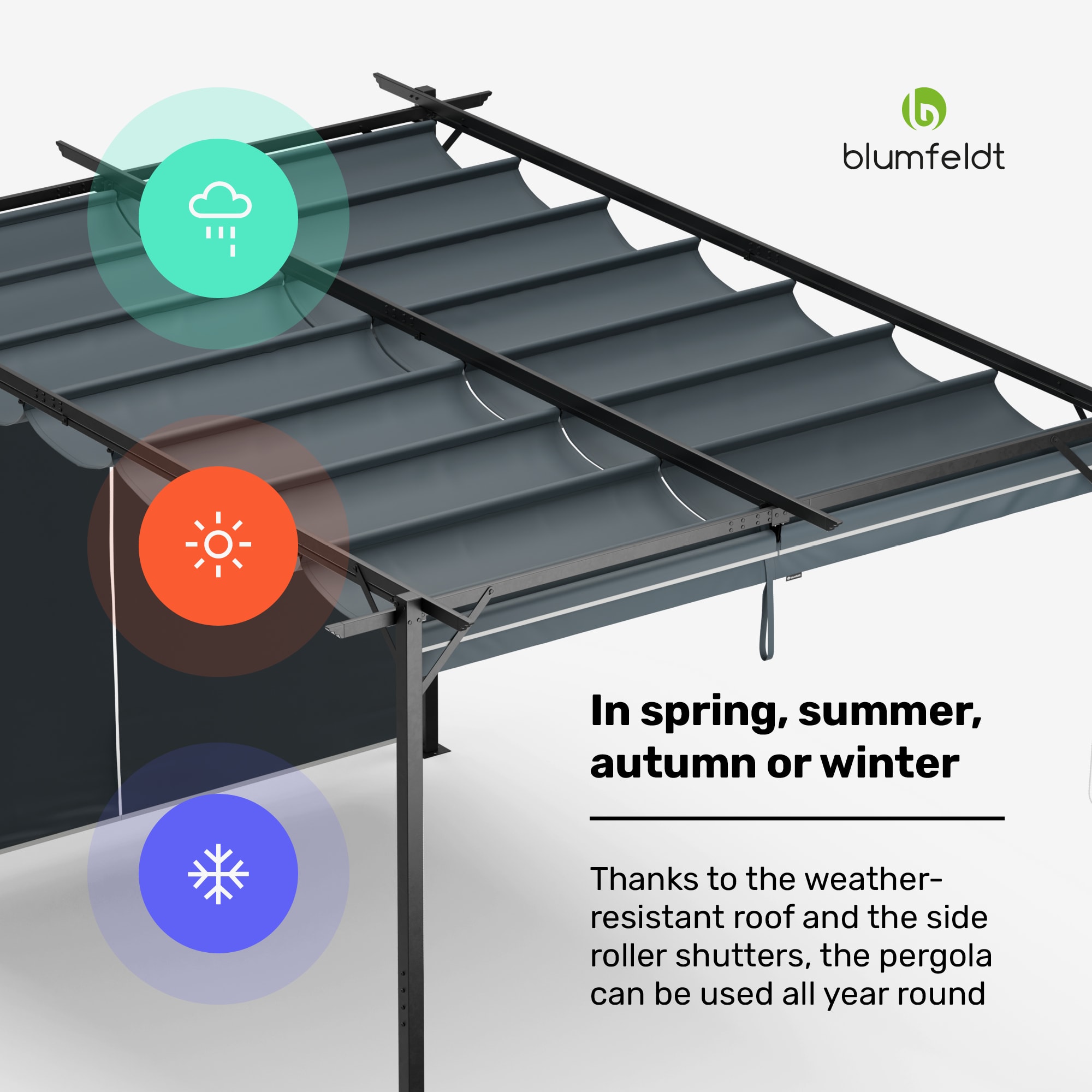 blumfeldt

In spring, summer, autumn or winter

Thanks to the weather-resistant roof and the side roller shutters, the pergola can be used all year round